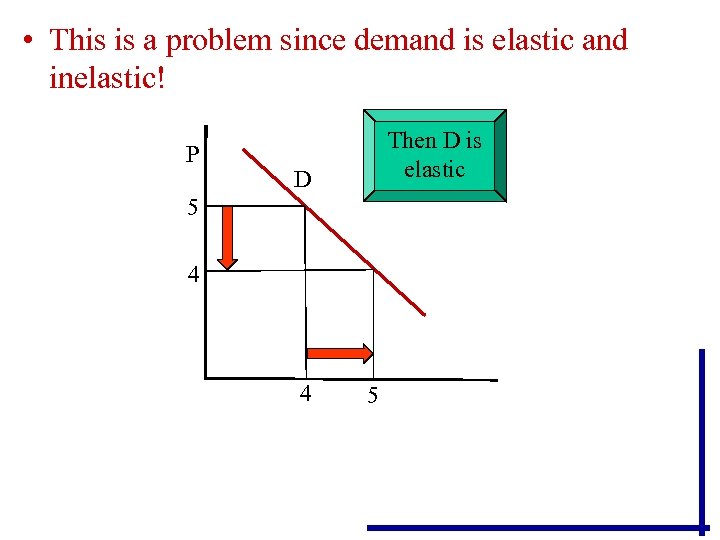 • This is a problem since demand is elastic and inelastic!

Then D is elastic

P

D

5

4

4

5